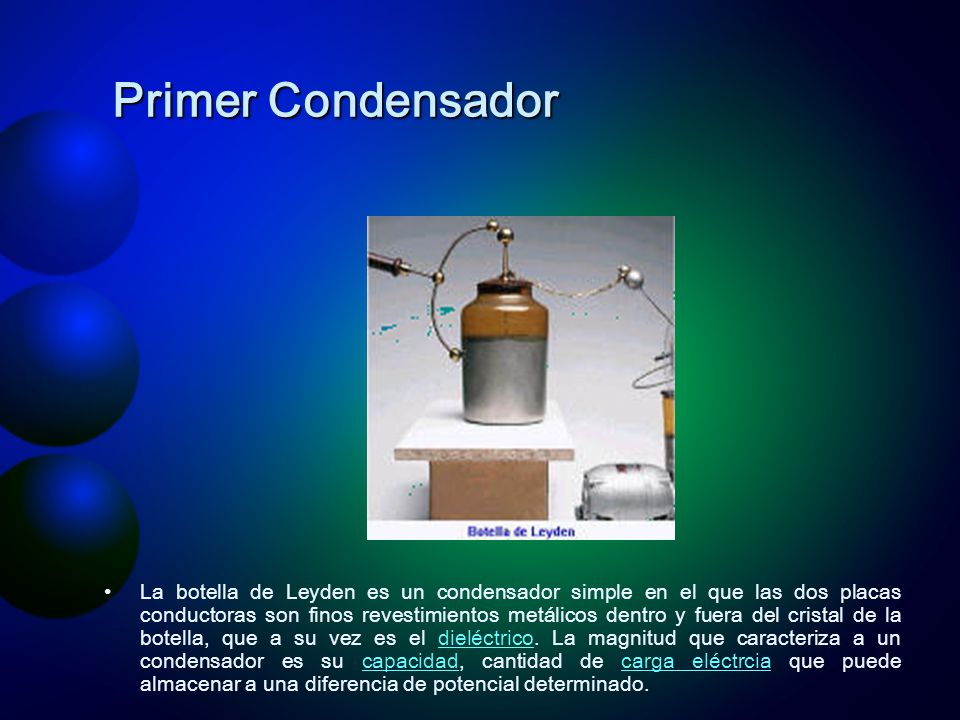 Primer Condensador

Botella de Leyden

• La botella de Leyden es un condensador simple en el que las dos placas conductoras son finos revestimientos metálicos dentro y fuera del cristal de la botella, que a su vez es el dieléctrico. La magnitud que caracteriza a un condensador es su capacidad, cantidad de carga eléctrcia que puede almacenar a una diferencia de potencial determinado.